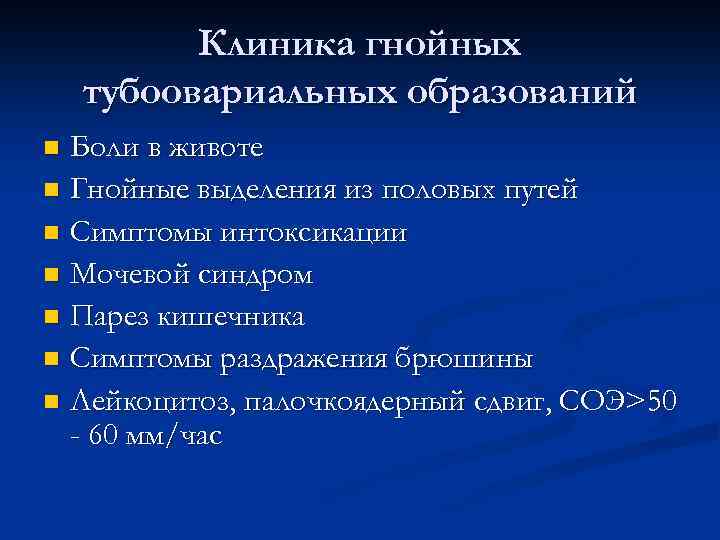 Клиника гнойных тубоовариальных образований

- Боли в животе
- Гнойные выделения из половых путей
- Симптомы интоксикации
- Мочевой синдром
- Парез кишечника
- Симптомы раздражения брюшины
- Лейкоцитоз, палочкоядерный сдвиг, СОЭ>50 - 60 мм/час